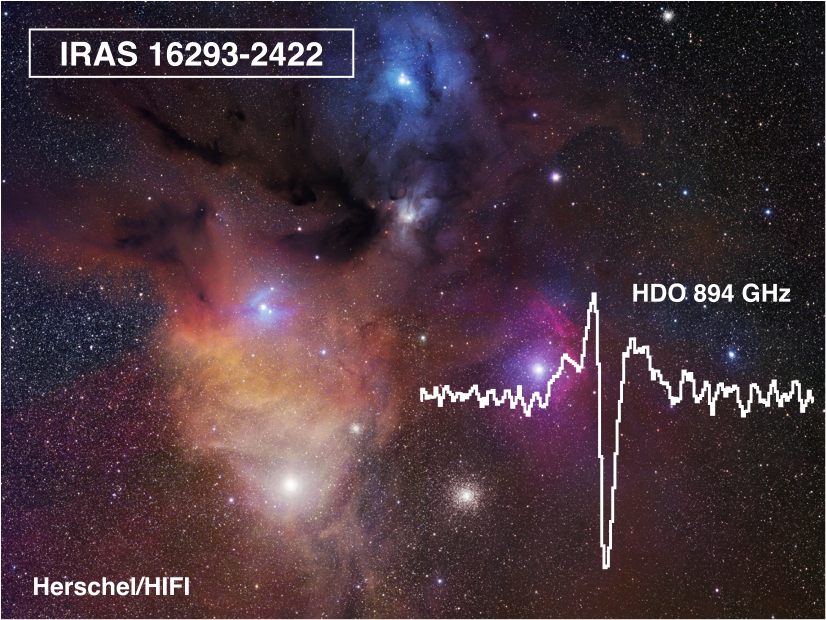 IRAS 16293-2422

HDO 894 GHz

Herschel/HIFI